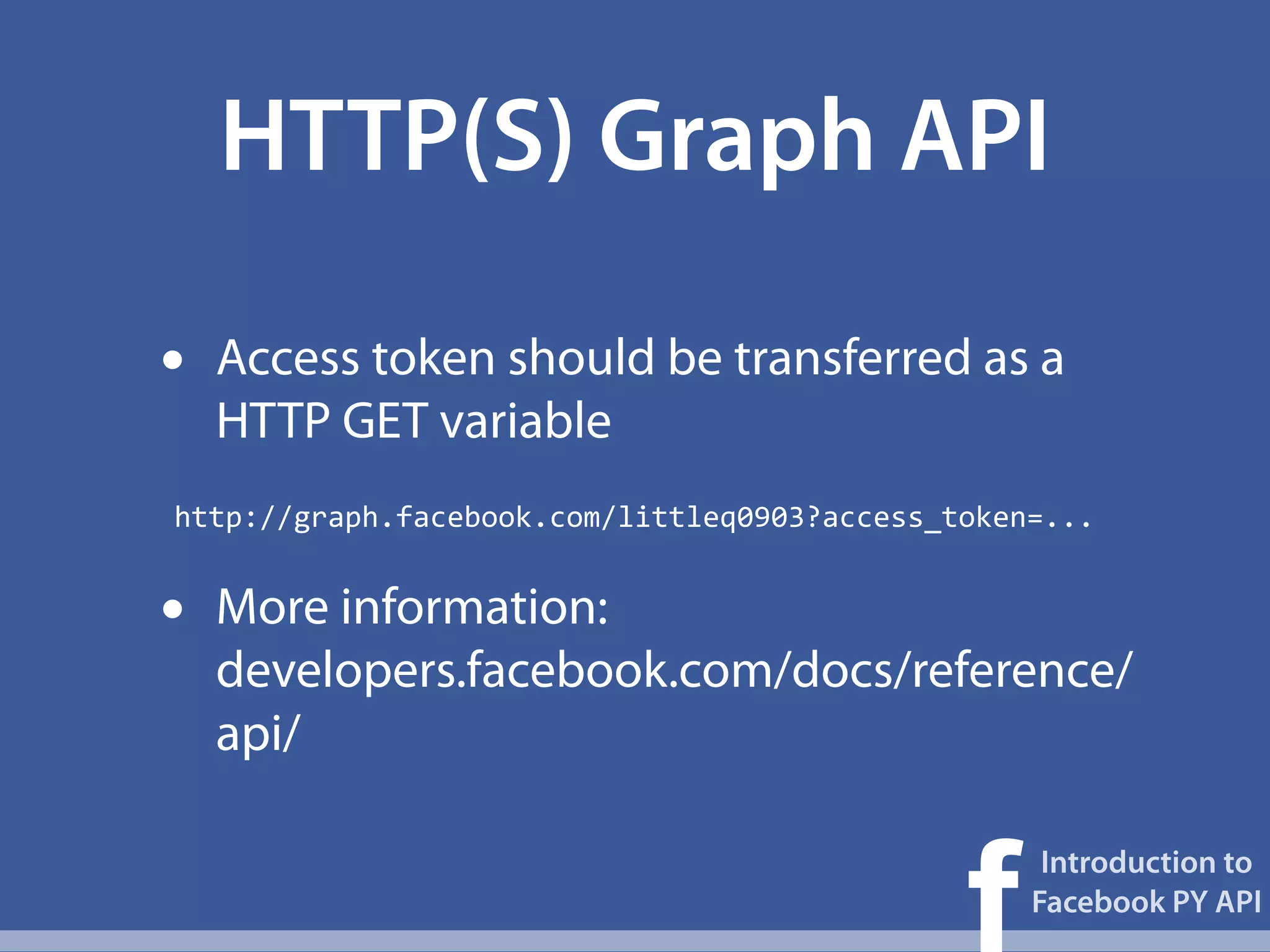 HTTP(S) Graph API

• Access token should be transferred as a HTTP GET variable

http://graph.facebook.com/littleq0903?access_token=...

• More information: developers.facebook.com/docs/reference/api/

f Introduction to Facebook PY API